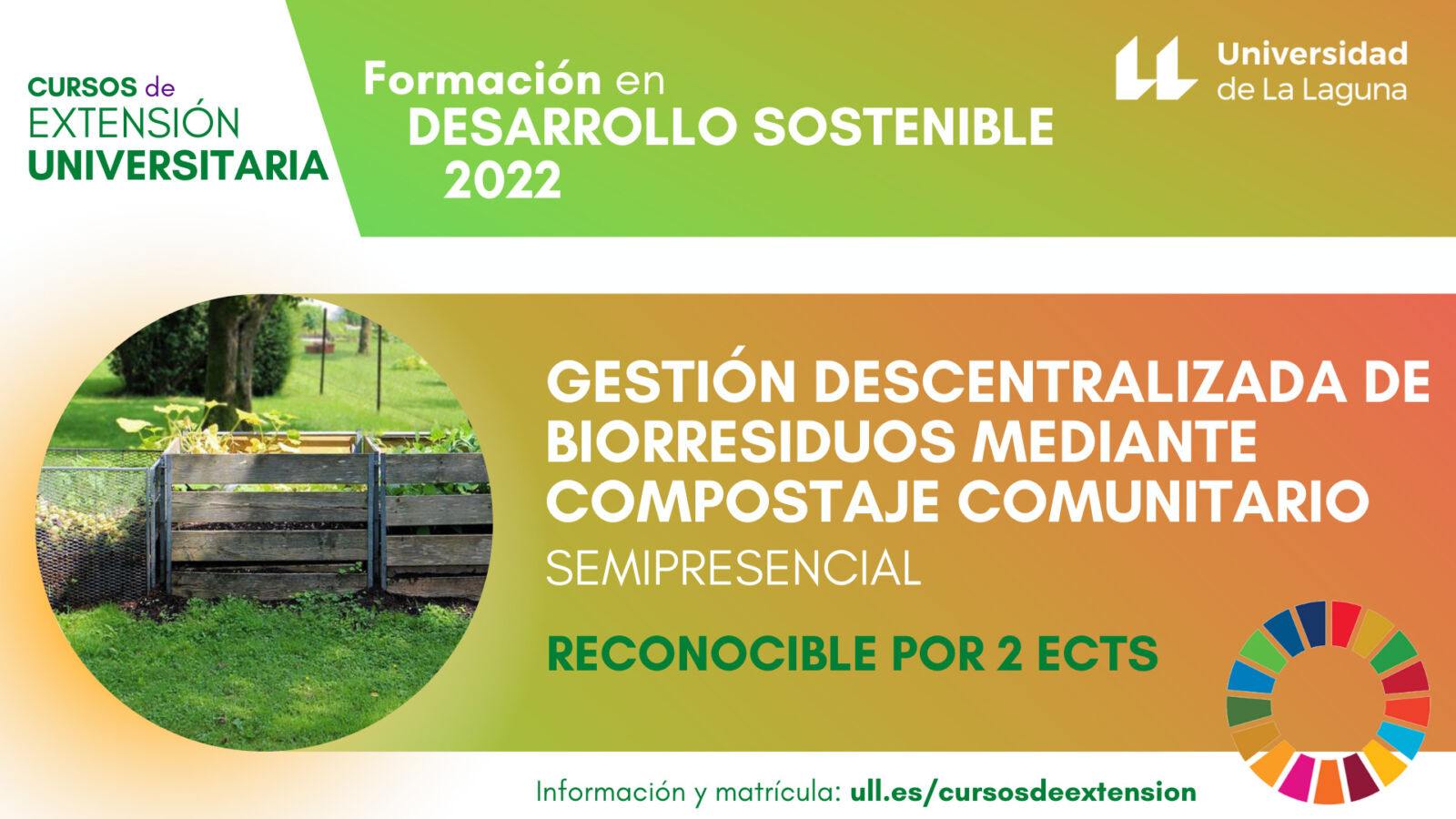 CURSOS de EXTENSIÓN UNIVERSITARIA

Formación en DESARROLLO SOSTENIBLE 2022

Universidad de La Laguna

GESTIÓN DESCENTRALIZADA DE BIORRESIDUOS MEDIANTE COMPOSTAJE COMUNITARIO

SEMIPRESENCIAL

RECONOCIBLE POR 2 ECTS

Información y matrícula: ull.es/cursosdeextension